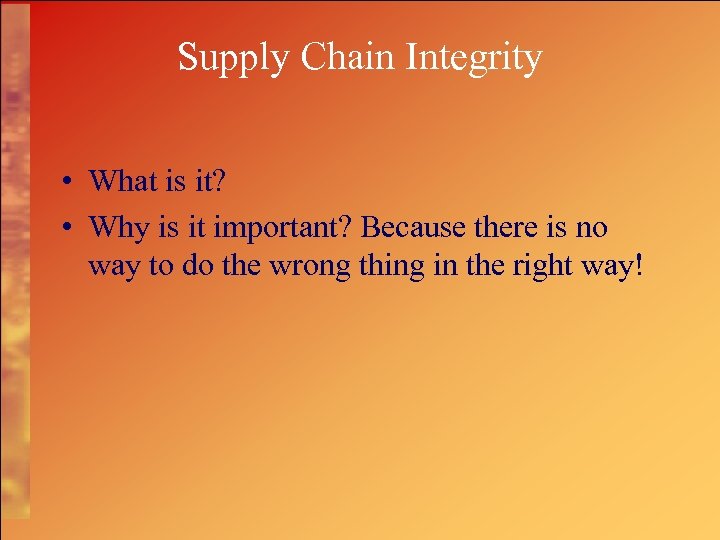 Supply Chain Integrity

• What is it?
• Why is it important? Because there is no way to do the wrong thing in the right way!